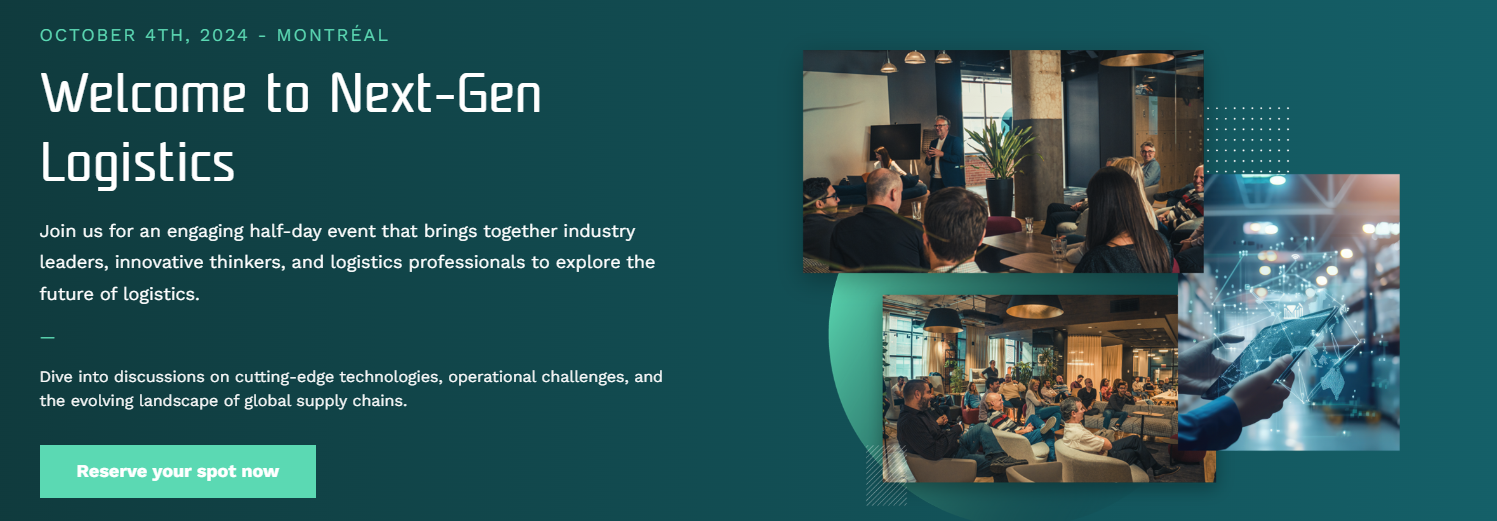 OCTOBER 4TH, 2024 - MONTRÉAL

Welcome to Next-Gen Logistics

Join us for an engaging half-day event that brings together industry leaders, innovative thinkers, and logistics professionals to explore the future of logistics.

—

Dive into discussions on cutting-edge technologies, operational challenges, and the evolving landscape of global supply chains.

Reserve your spot now